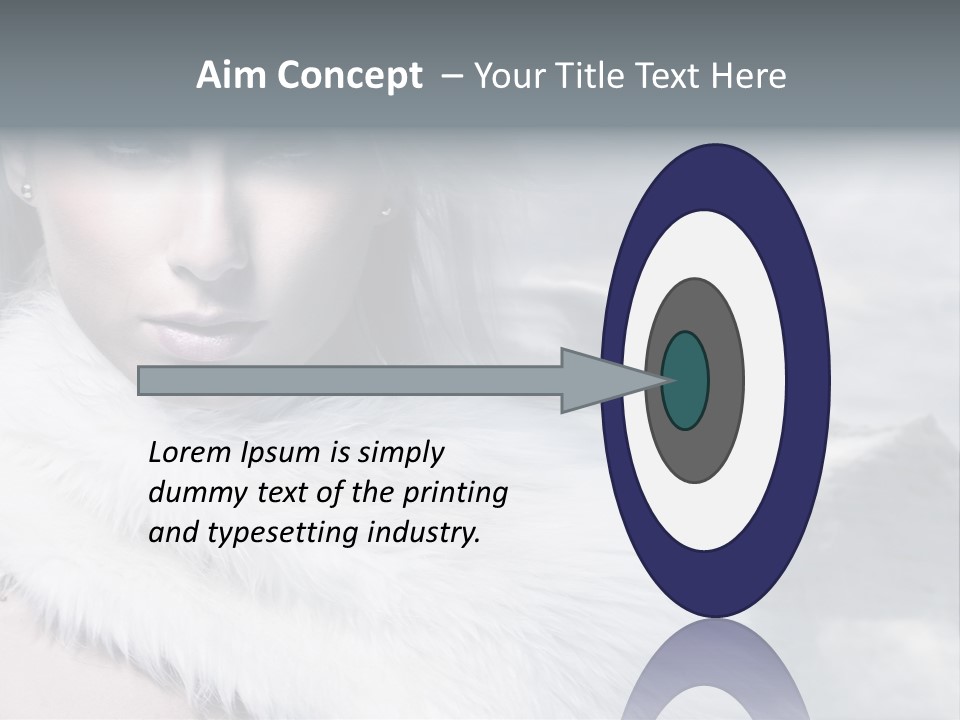 Aim Concept – Your Title Text Here

Lorem Ipsum is simply dummy text of the printing and typesetting industry.